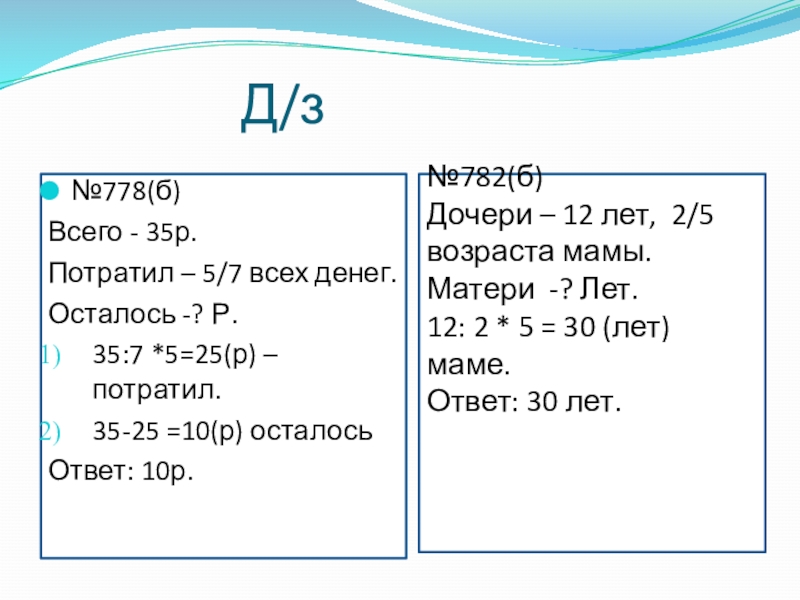 Д/з

№778(б)

Всего - 35р.

Потратил – 5/7 всех денег.

Осталось -? Р.

1) 35:7 *5=25(р) – потратил.
2) 35-25 =10(р) осталось

Ответ: 10р.

№782(б)
Дочери – 12 лет, 2/5 возраста мамы.
Матери -? Лет.
12: 2 * 5 = 30 (лет) маме.
Ответ: 30 лет.